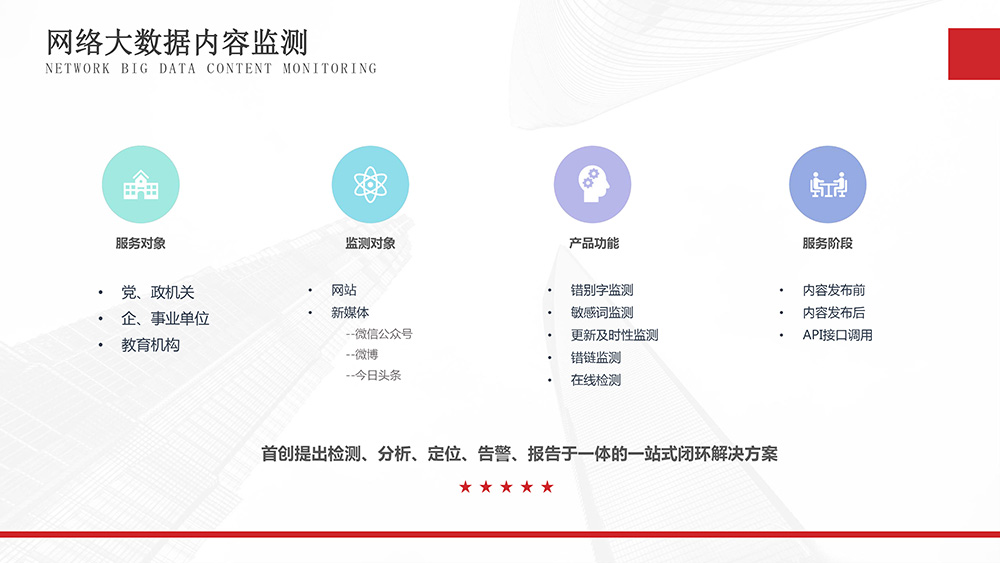 网络大数据内容监测
NETWORK BIG DATA CONTENT MONITORING

服务对象
• 党、政机关
• 企、事业单位
• 教育机构

监测对象
• 网站
• 新媒体
--微信公众号
--微博
--今日头条

产品功能
• 错别字监测
• 敏感词监测
• 更新及时性监测
• 错链监测
• 在线检测

服务阶段
• 内容发布前
• 内容发布后
• API接口调用

首创提出检测、分析、定位、告警、报告于一体的一站式闭环解决方案
★★★★★